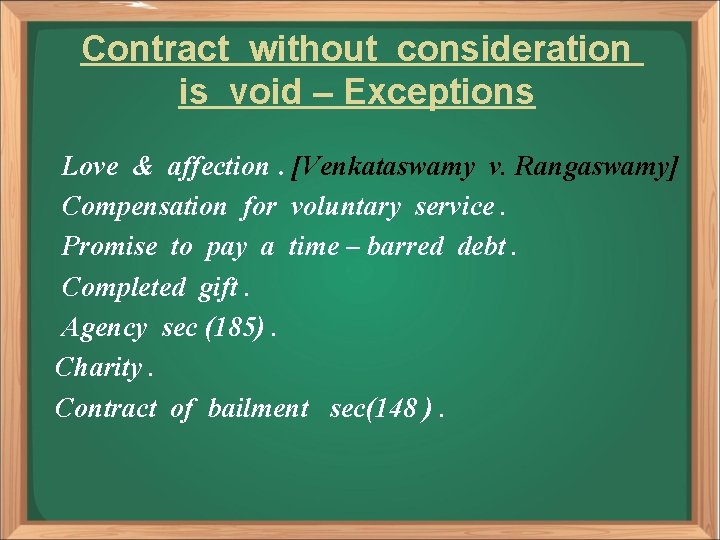 Contract without consideration is void – Exceptions

Love & affection . [Venkataswamy v. Rangaswamy]
Compensation for voluntary service .
Promise to pay a time – barred debt .
Completed gift .
Agency sec (185) .
Charity .
Contract of bailment sec(148 ) .